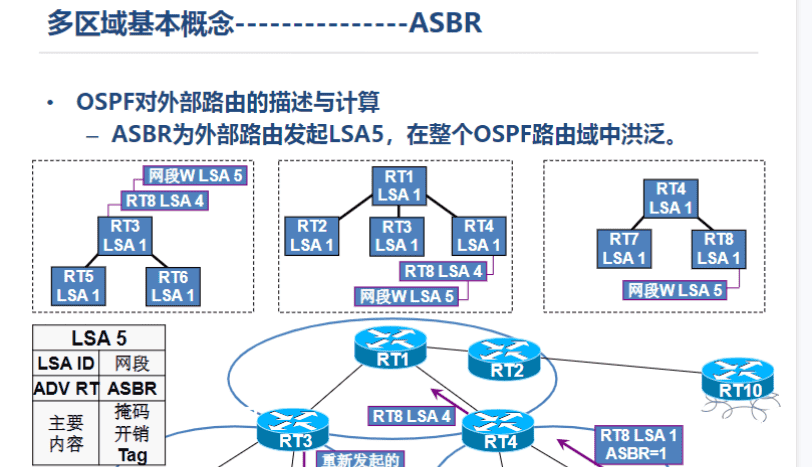 多区域基本概念---------------ASBR

• OSPF对外部路由的描述与计算
– ASBR为外部路由发起LSA5，在整个OSPF路由域中洪泛。

网段W LSA 5
RT8 LSA 4
RT3
LSA 1
RT5
LSA 1
RT6
LSA 1

RT1
LSA 1
RT2
LSA 1
RT3
LSA 1
RT4
LSA 1
RT8 LSA 4
网段W LSA 5

RT4
LSA 1
RT7
LSA 1
RT8
LSA 1
网段W LSA 5

| LSA 5 | |
|---|---|
| LSA ID | 网段 |
| ADV RT | ASBR |
| 主要内容 | 掩码 开销 Tag |

RT1
RT2
RT10
RT8 LSA 4
RT3
RT4
RT8 LSA 1
ASBR=1
重新发起的